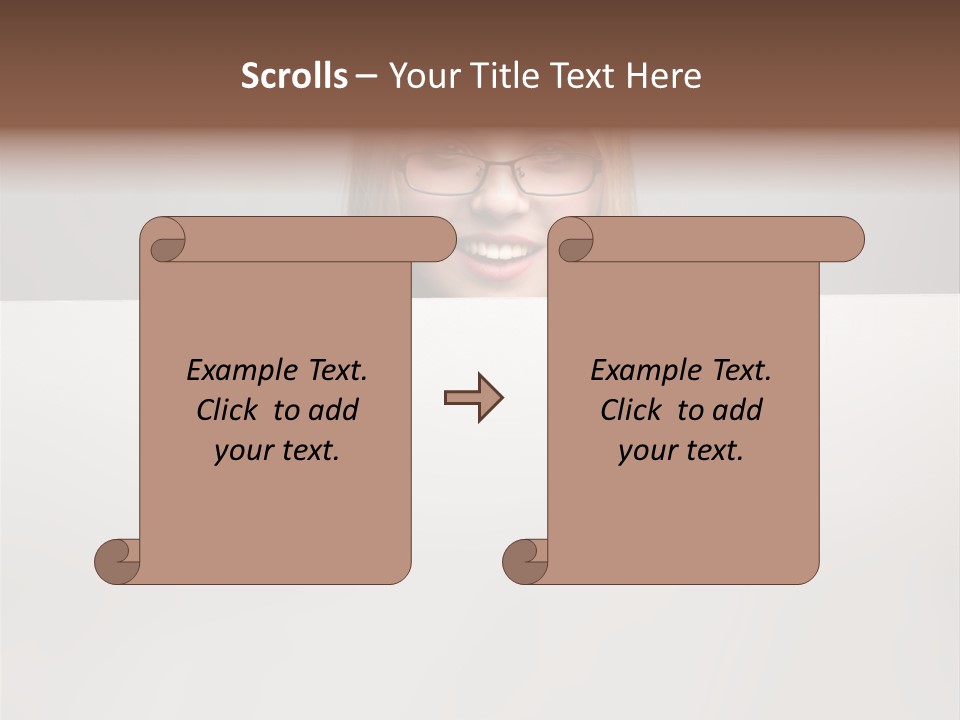 Scrolls – Your Title Text Here

Example Text. Click to add your text.

Example Text. Click to add your text.